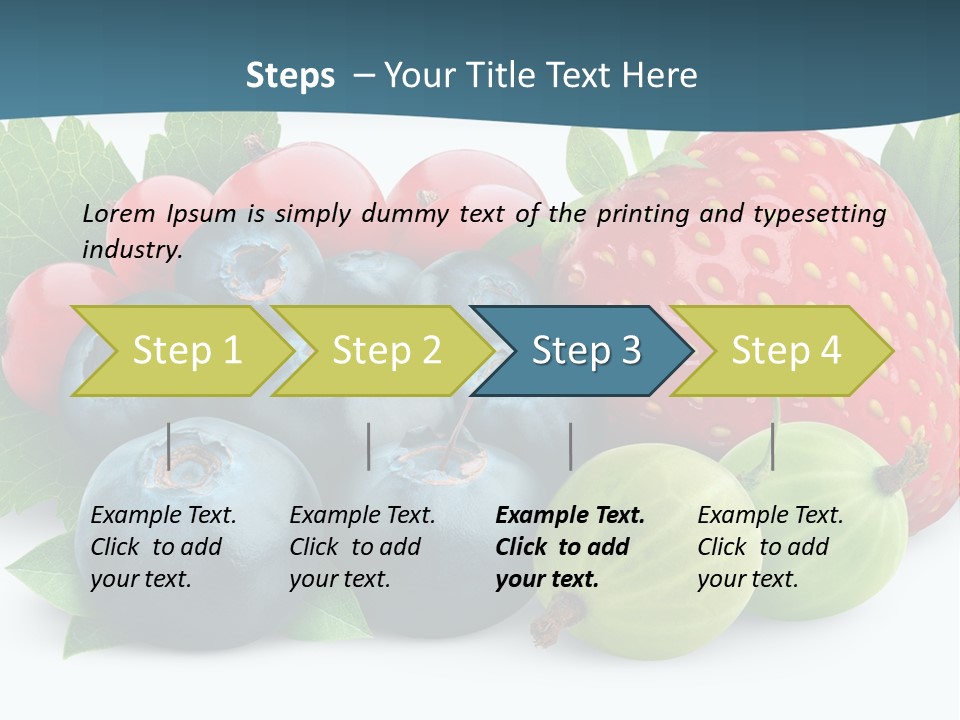 Steps – Your Title Text Here

Lorem Ipsum is simply dummy text of the printing and typesetting industry.

Step 1

Step 2

Step 3

Step 4

Example Text. Click to add your text.

Example Text. Click to add your text.

Example Text. Click to add your text.

Example Text. Click to add your text.